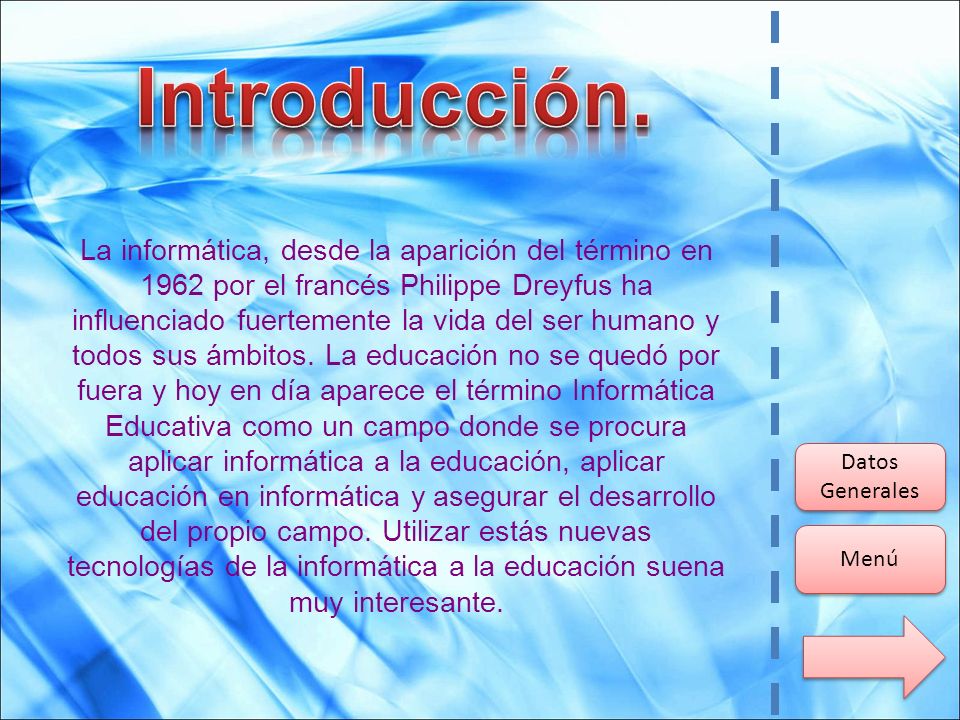 Introducción.

La informática, desde la aparición del término en 1962 por el francés Philippe Dreyfus ha influenciado fuertemente la vida del ser humano y todos sus ámbitos. La educación no se quedó por fuera y hoy en día aparece el término Informática Educativa como un campo donde se procura aplicar informática a la educación, aplicar educación en informática y asegurar el desarrollo del propio campo. Utilizar estás nuevas tecnologías de la informática a la educación suena muy interesante.

Datos Generales

Menú